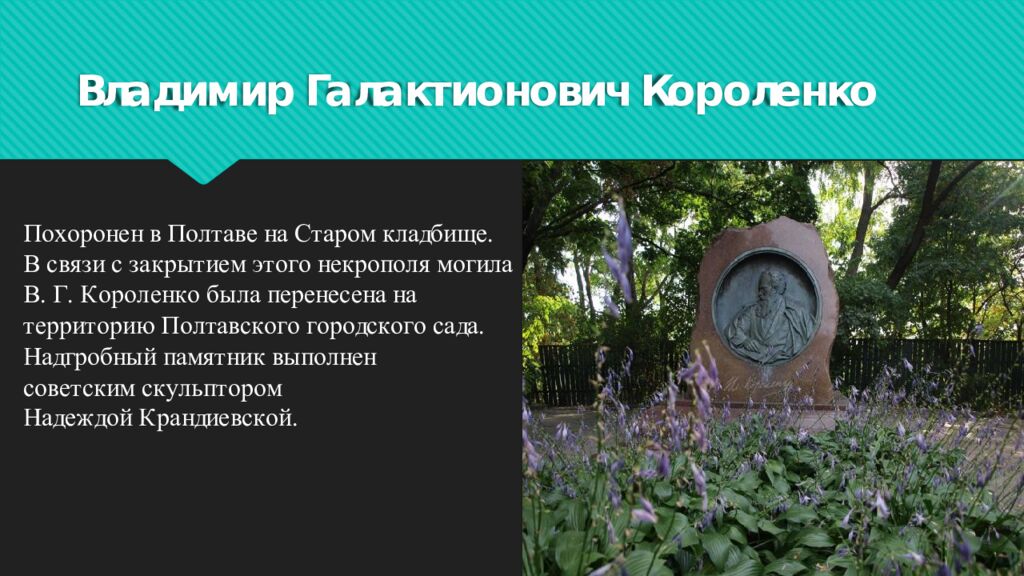 Владимир Галактионович Короленко

Похоронен в Полтаве на Старом кладбище. В связи с закрытием этого некрополя могила В. Г. Короленко была перенесена на территорию Полтавского городского сада. Надгробный памятник выполнен советским скульптором Надеждой Крандиевской.